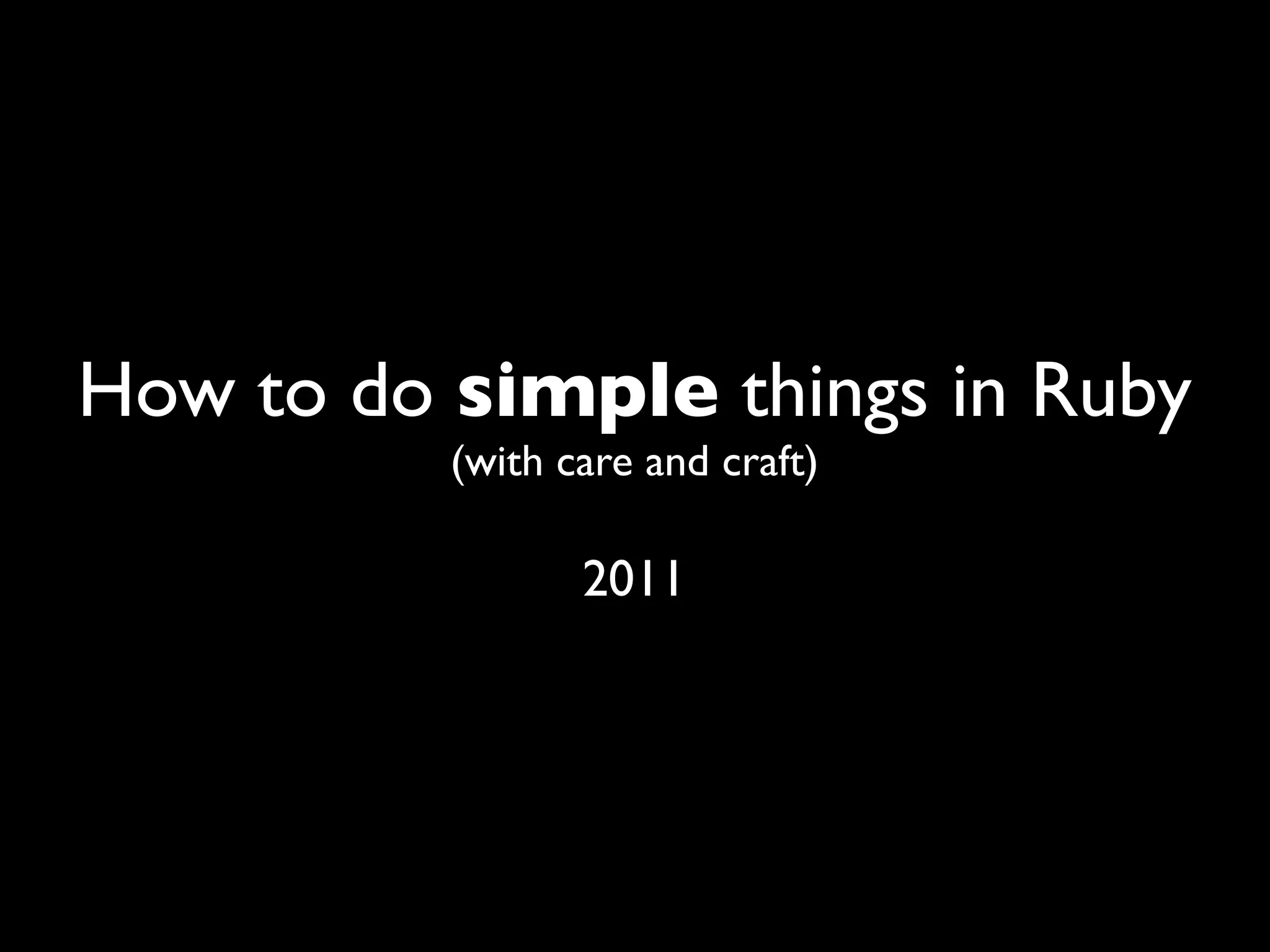 How to do simple things in Ruby
(with care and craft)

2011